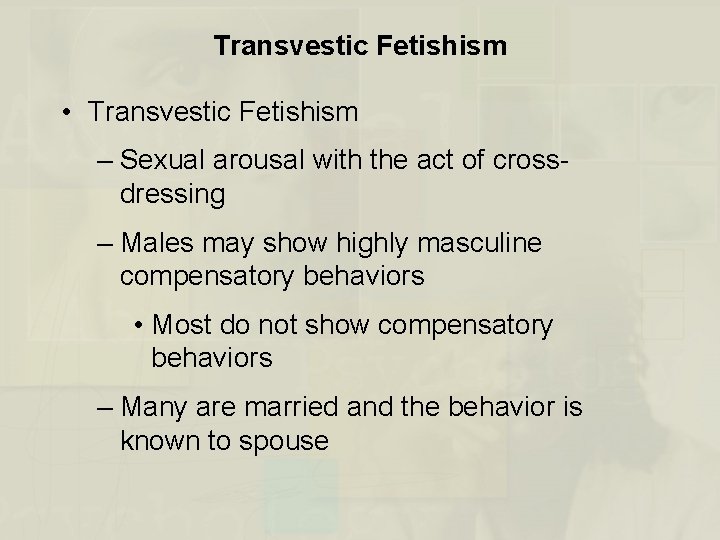 Transvestic Fetishism

• Transvestic Fetishism
– Sexual arousal with the act of cross-dressing
– Males may show highly masculine compensatory behaviors
• Most do not show compensatory behaviors
– Many are married and the behavior is known to spouse